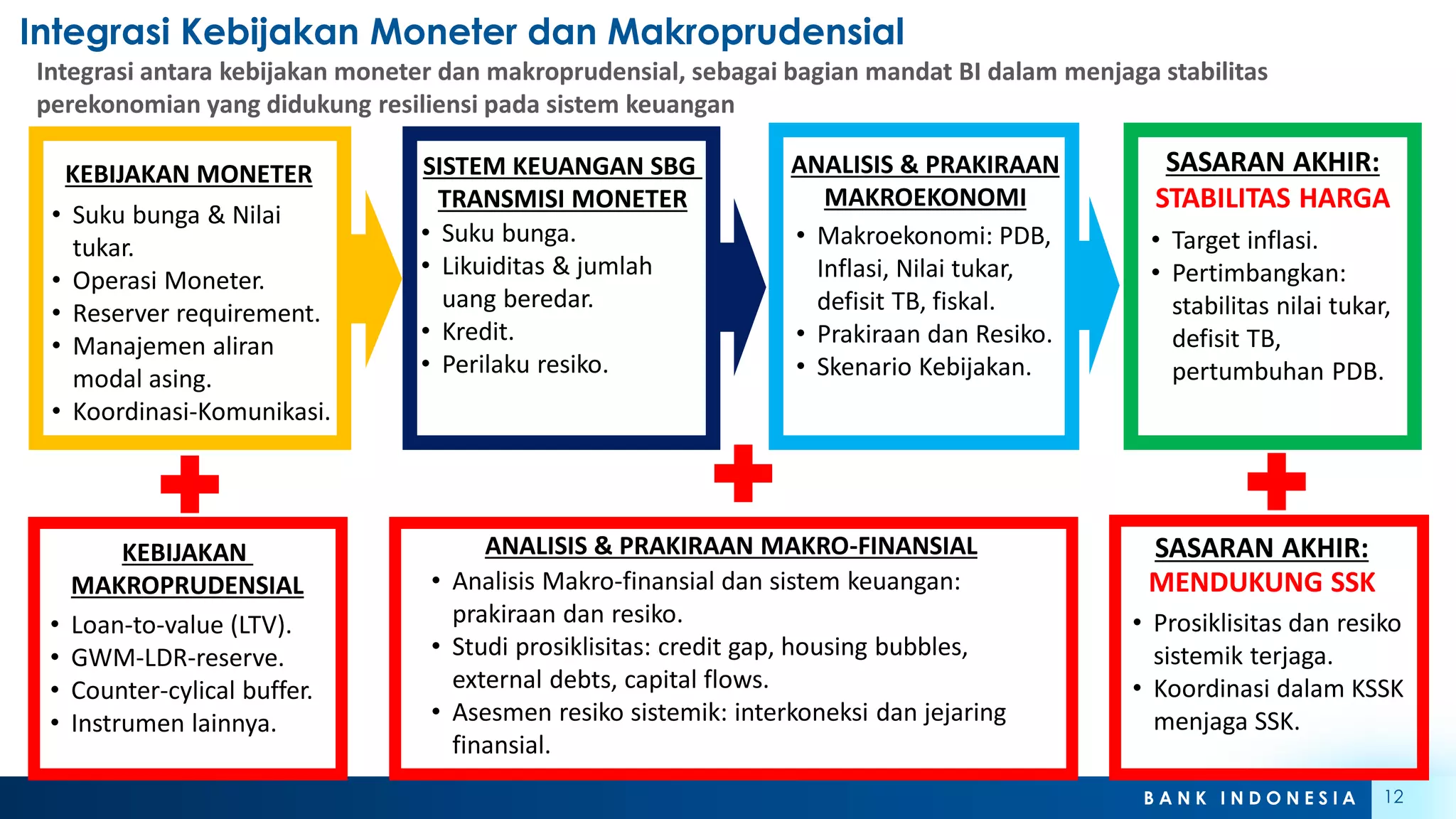 Integrasi Kebijakan Moneter dan Makroprudensial

Integrasi antara kebijakan moneter dan makroprudensial, sebagai bagian mandat BI dalam menjaga stabilitas perekonomian yang didukung resiliensi pada sistem keuangan

KEBIJAKAN MONETER
• Suku bunga & Nilai tukar.
• Operasi Moneter.
• Reserver requirement.
• Manajemen aliran modal asing.
• Koordinasi-Komunikasi.

SISTEM KEUANGAN SBG TRANSMISI MONETER
• Suku bunga.
• Likuiditas & jumlah uang beredar.
• Kredit.
• Perilaku resiko.

ANALISIS & PRAKIRAAN MAKROEKONOMI
• Makroekonomi: PDB, Inflasi, Nilai tukar, defisit TB, fiskal.
• Prakiraan dan Resiko.
• Skenario Kebijakan.

SASARAN AKHIR:
STABILITAS HARGA
• Target inflasi.
• Pertimbangkan: stabilitas nilai tukar, defisit TB, pertumbuhan PDB.

KEBIJAKAN MAKROPRUDENSIAL
• Loan-to-value (LTV).
• GWM-LDR-reserve.
• Counter-cylical buffer.
• Instrumen lainnya.

ANALISIS & PRAKIRAAN MAKRO-FINANSIAL
• Analisis Makro-finansial dan sistem keuangan: prakiraan dan resiko.
• Studi prosiklisitas: credit gap, housing bubbles, external debts, capital flows.
• Asesmen resiko sistemik: interkoneksi dan jejaring finansial.

SASARAN AKHIR:
MENDUKUNG SSK
• Prosiklisitas dan resiko sistemik terjaga.
• Koordinasi dalam KSSK menjaga SSK.

BANK INDONESIA 12